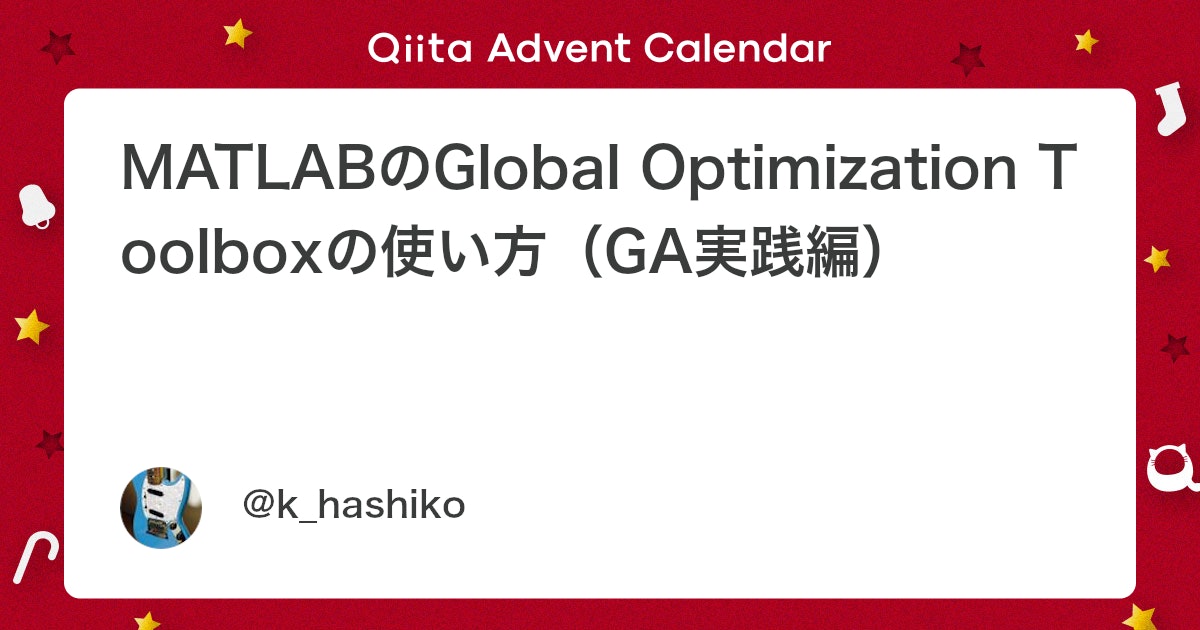 Qiita Advent Calendar

MATLABのGlobal Optimization Toolboxの使い方（GA実践編）

@k_hashiko